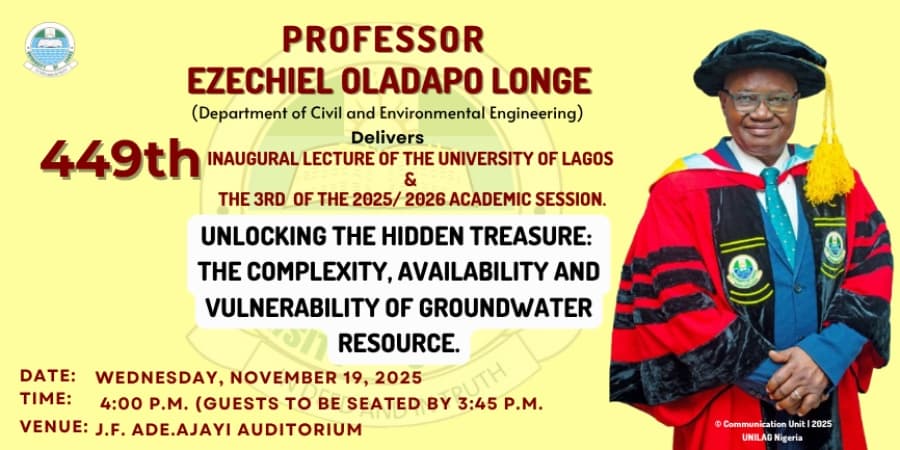 PROFESSOR
EZECHIEL OLADAPO LONGE
(Department of Civil and Environmental Engineering)
Delivers

449th INAUGURAL LECTURE OF THE UNIVERSITY OF LAGOS
&
THE 3RD OF THE 2025/ 2026 ACADEMIC SESSION.

UNLOCKING THE HIDDEN TREASURE: THE COMPLEXITY, AVAILABILITY AND VULNERABILITY OF GROUNDWATER RESOURCE.

DATE: WEDNESDAY, NOVEMBER 19, 2025
TIME: 4:00 P.M. (GUESTS TO BE SEATED BY 3:45 P.M.
VENUE: J.F. ADE.AJAYI AUDITORIUM

© Communication Unit | 2025
UNILAG Nigeria